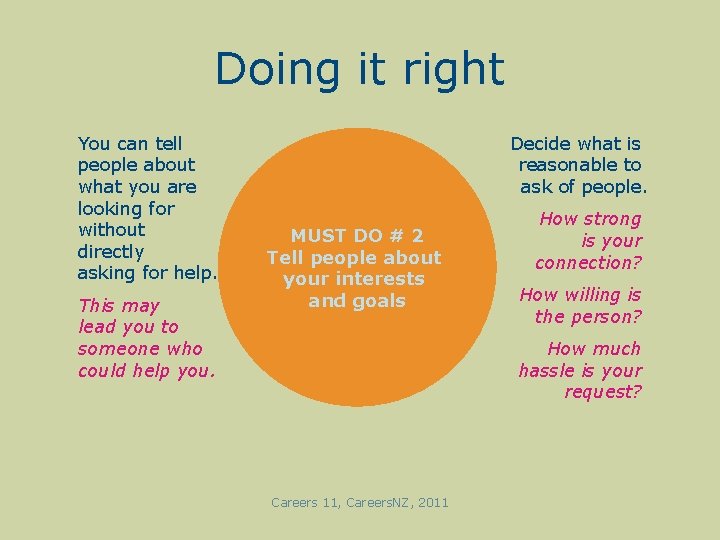 Doing it right

You can tell people about what you are looking for without directly asking for help.

This may lead you to someone who could help you.

MUST DO # 2
Tell people about your interests and goals

Decide what is reasonable to ask of people.

How strong is your connection?

How willing is the person?

How much hassle is your request?

Careers 11, CareersNZ, 2011